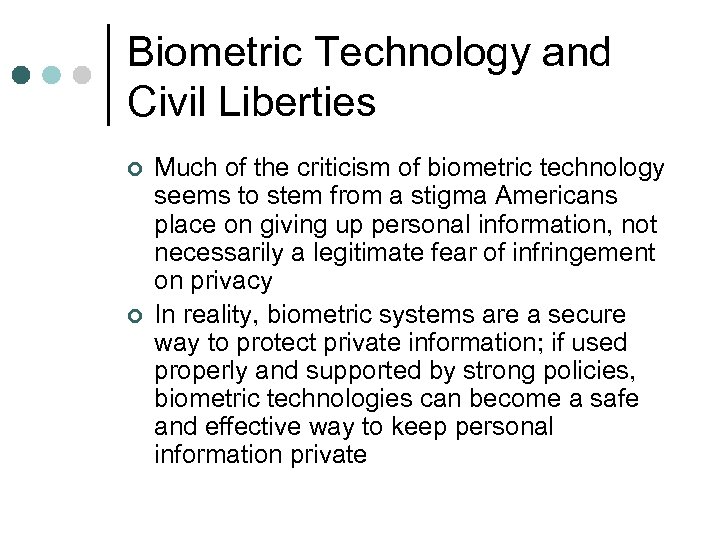 Biometric Technology and Civil Liberties

Much of the criticism of biometric technology seems to stem from a stigma Americans place on giving up personal information, not necessarily a legitimate fear of infringement on privacy

In reality, biometric systems are a secure way to protect private information; if used properly and supported by strong policies, biometric technologies can become a safe and effective way to keep personal information private